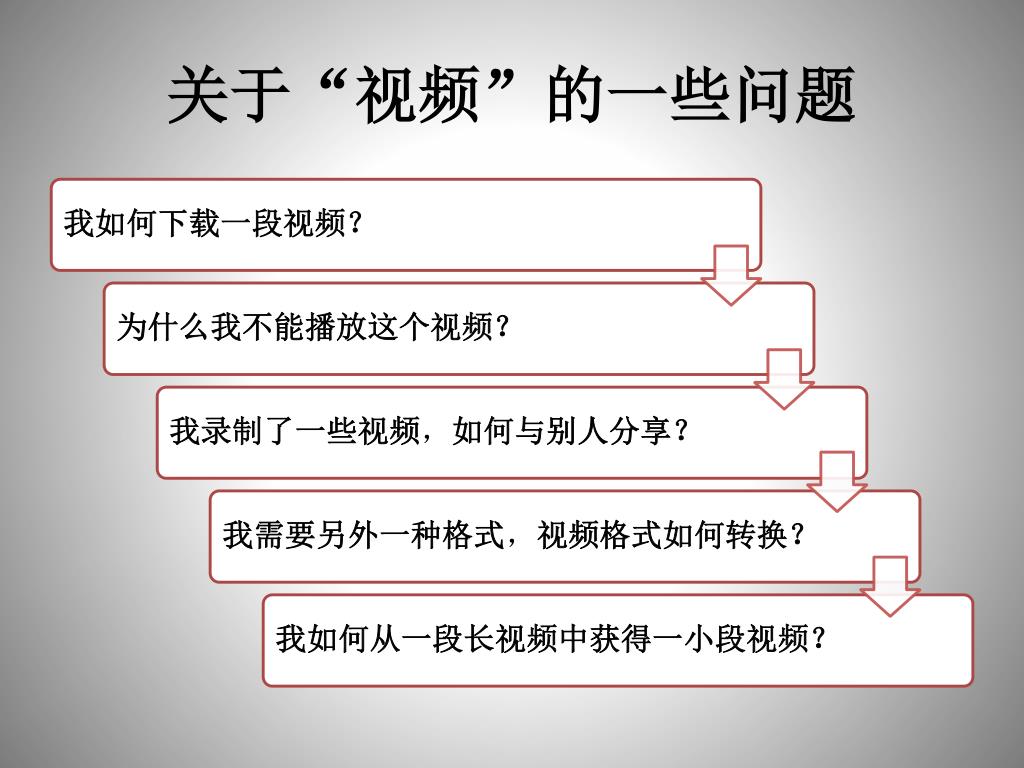 关于“视频”的一些问题

我如何下载一段视频？

为什么我不能播放这个视频？

我录制了一些视频，如何与别人分享？

我需要另外一种格式，视频格式如何转换？

我如何从一段长视频中获得一小段视频？